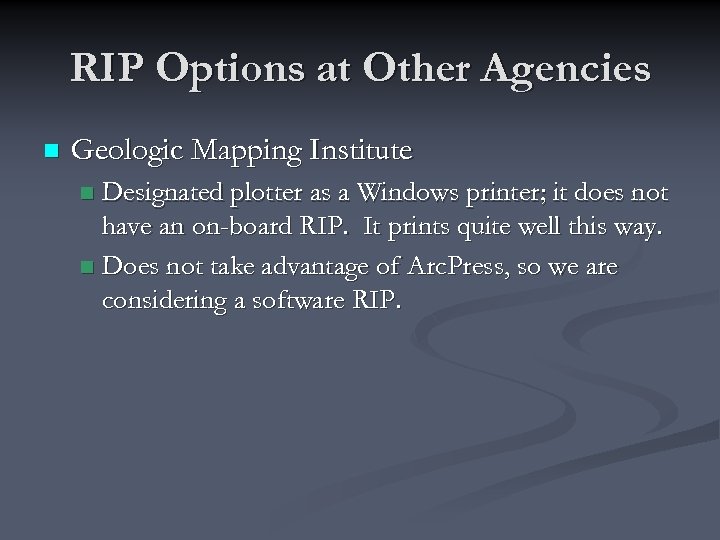 RIP Options at Other Agencies

Geologic Mapping Institute

Designated plotter as a Windows printer; it does not have an on-board RIP.  It prints quite well this way.

Does not take advantage of ArcPress, so we are considering a software RIP.